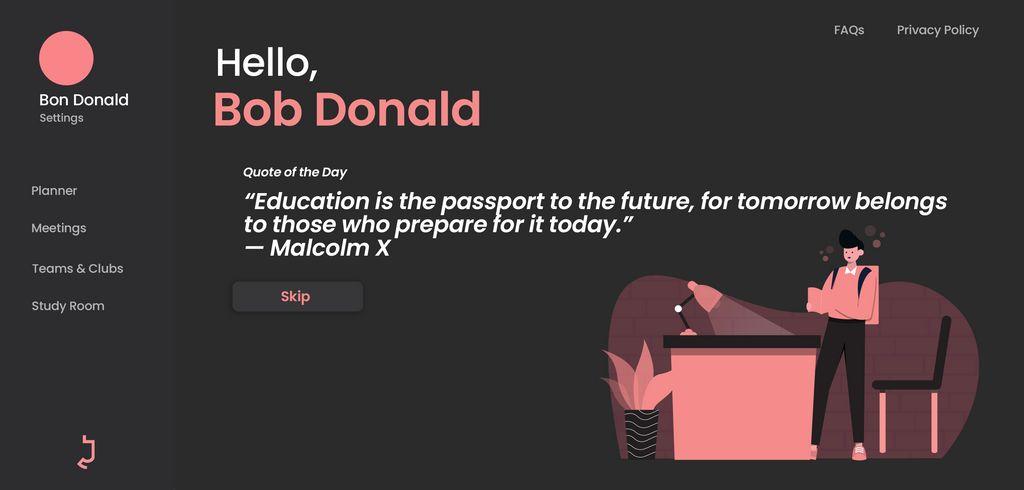 Bon Donald
Settings

Planner

Meetings

Teams & Clubs

Study Room

FAQs Privacy Policy

Hello,
Bob Donald

Quote of the Day

“Education is the passport to the future, for tomorrow belongs to those who prepare for it today.”
— Malcolm X

Skip